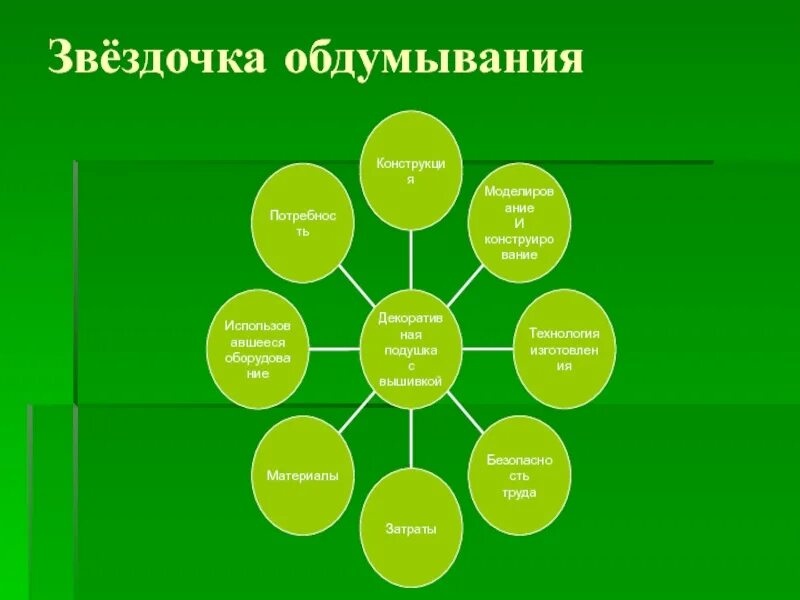 Звёздочка обдумывания

Декоративная подушка с вышивкой

Конструкция

Моделирование И конструирование

Технология изготовления

Безопасность труда

Затраты

Материалы

Использовавшееся оборудование

Потребность